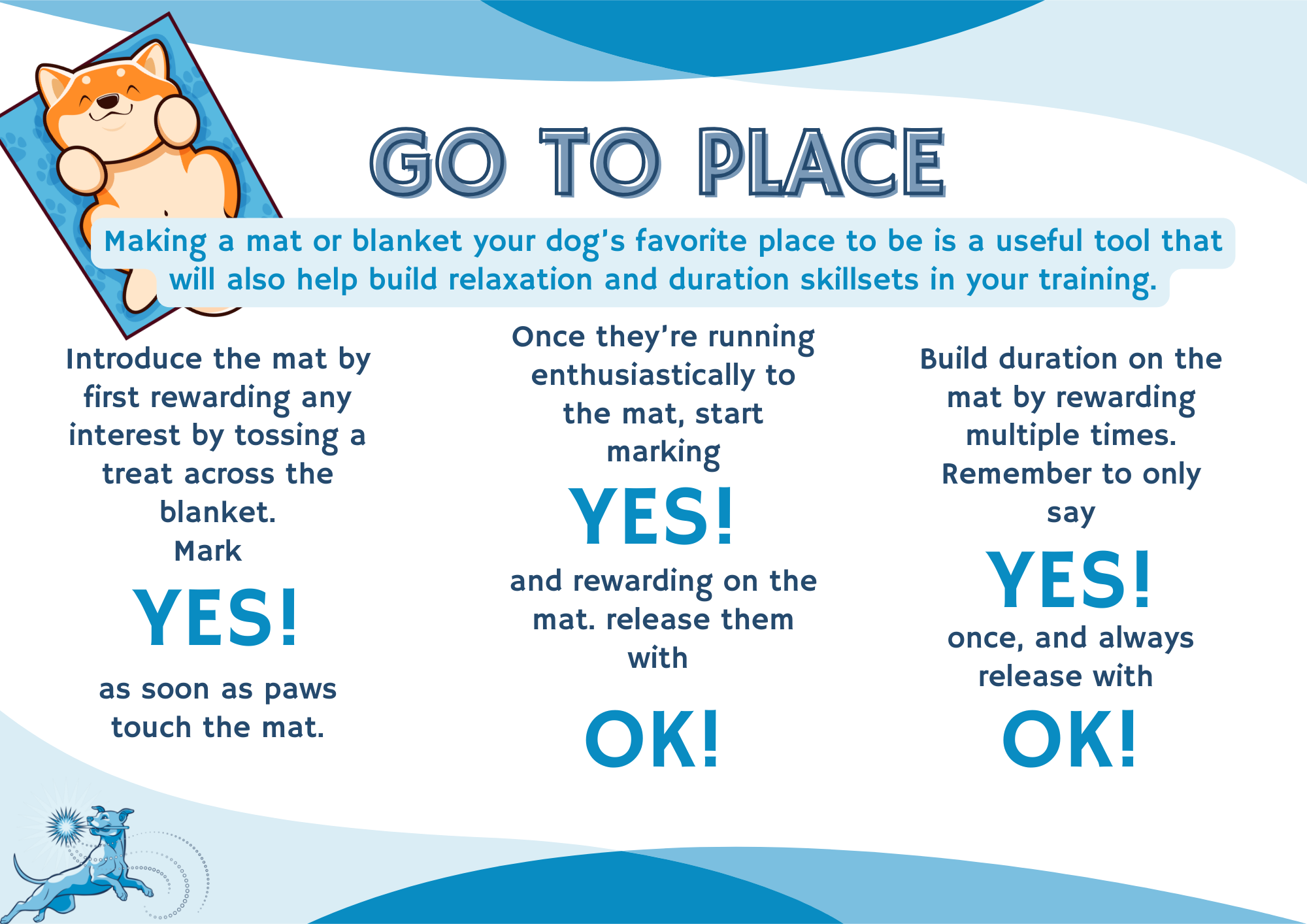 GO TO PLACE

Making a mat or blanket your dog's favorite place to be is a useful tool that will also help build relaxation and duration skillsets in your training.

Introduce the mat by first rewarding any interest by tossing a treat across the blanket.
Mark

YES!

as soon as paws touch the mat.

Once they're running enthusiastically to the mat, start marking

YES!

and rewarding on the mat. release them with

OK!

Build duration on the mat by rewarding multiple times. Remember to only say

YES!

once, and always release with

OK!